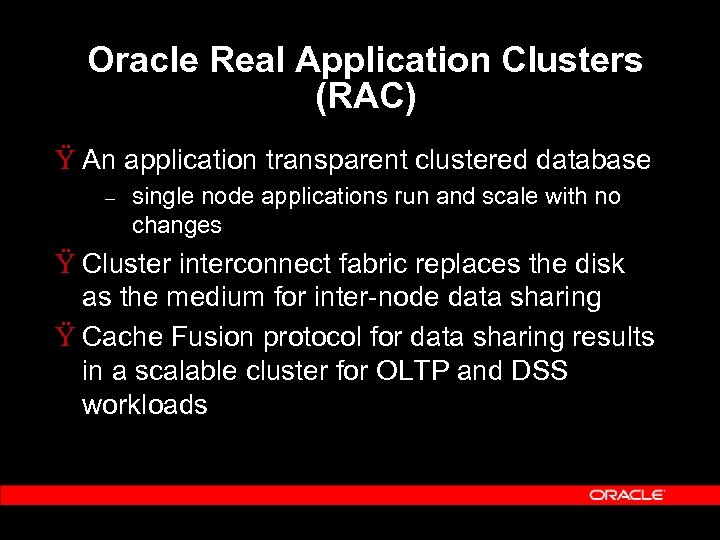 Oracle Real Application Clusters (RAC)

Ÿ An application transparent clustered database

– single node applications run and scale with no changes

Ÿ Cluster interconnect fabric replaces the disk as the medium for inter-node data sharing

Ÿ Cache Fusion protocol for data sharing results in a scalable cluster for OLTP and DSS workloads

ORACLE